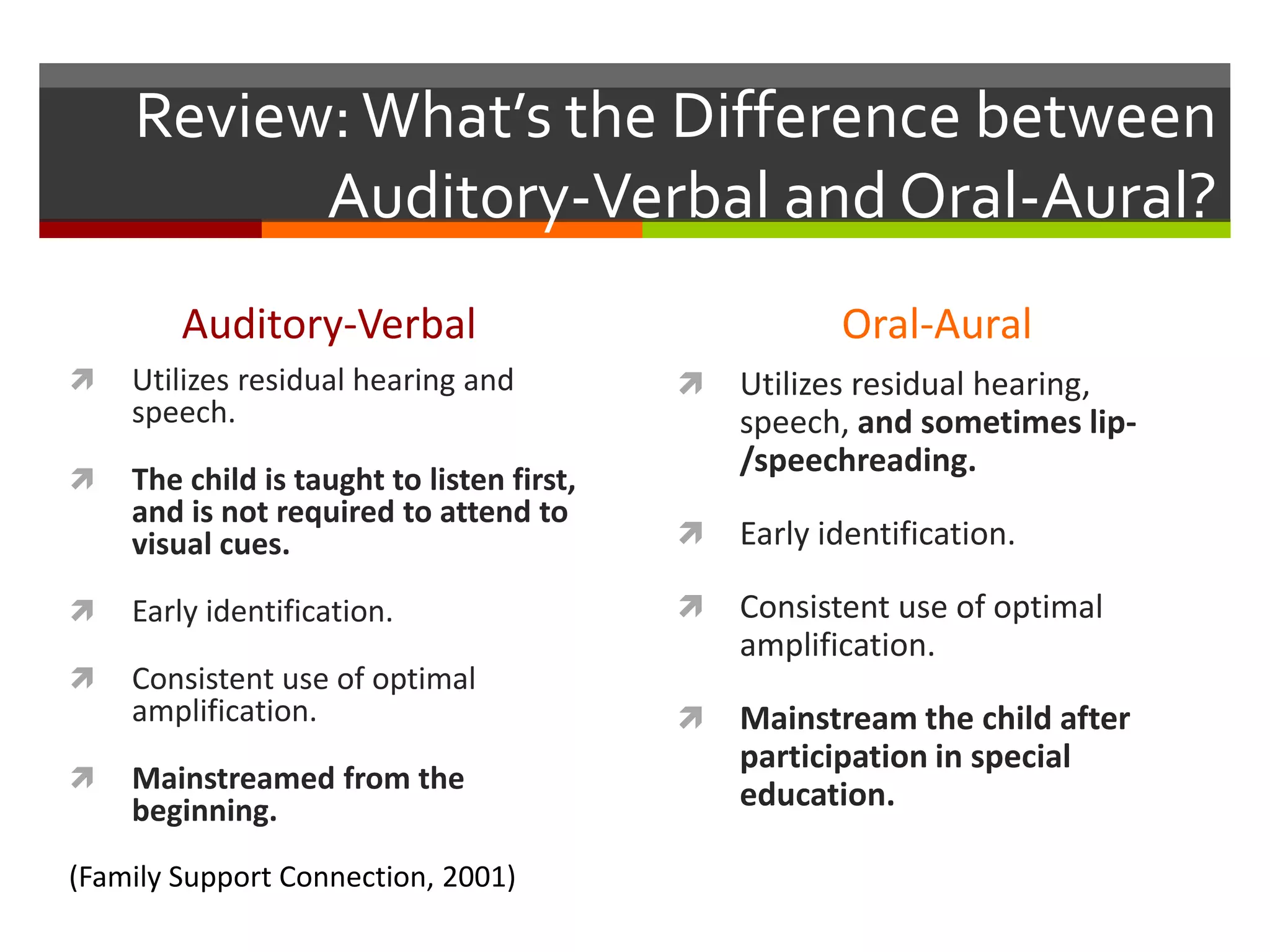 Review: What's the Difference between Auditory-Verbal and Oral-Aural?

Auditory-Verbal

Utilizes residual hearing and speech.

The child is taught to listen first, and is not required to attend to visual cues.

Early identification.

Consistent use of optimal amplification.

Mainstreamed from the beginning.

(Family Support Connection, 2001)

Oral-Aural

Utilizes residual hearing, speech, and sometimes lip-/speechreading.

Early identification.

Consistent use of optimal amplification.

Mainstream the child after participation in special education.